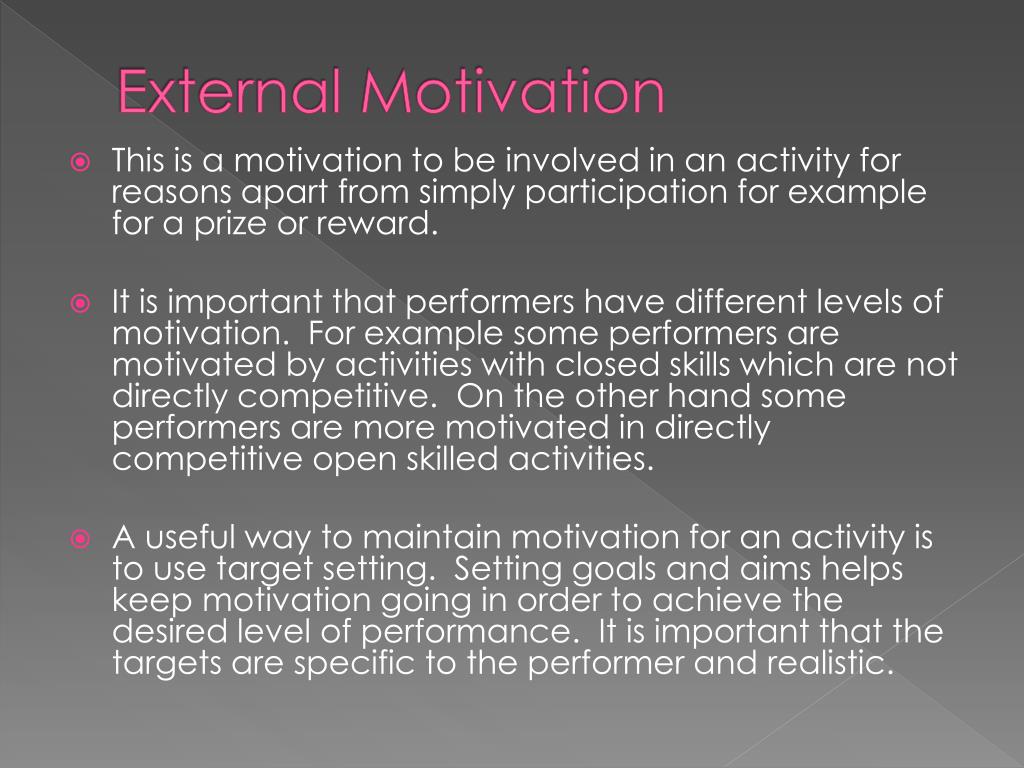 External Motivation

This is a motivation to be involved in an activity for reasons apart from simply participation for example for a prize or reward.

It is important that performers have different levels of motivation.  For example some performers are motivated by activities with closed skills which are not directly competitive.  On the other hand some performers are more motivated in directly competitive open skilled activities.

A useful way to maintain motivation for an activity is to use target setting.  Setting goals and aims helps keep motivation going in order to achieve the desired level of performance.  It is important that the targets are specific to the performer and realistic.